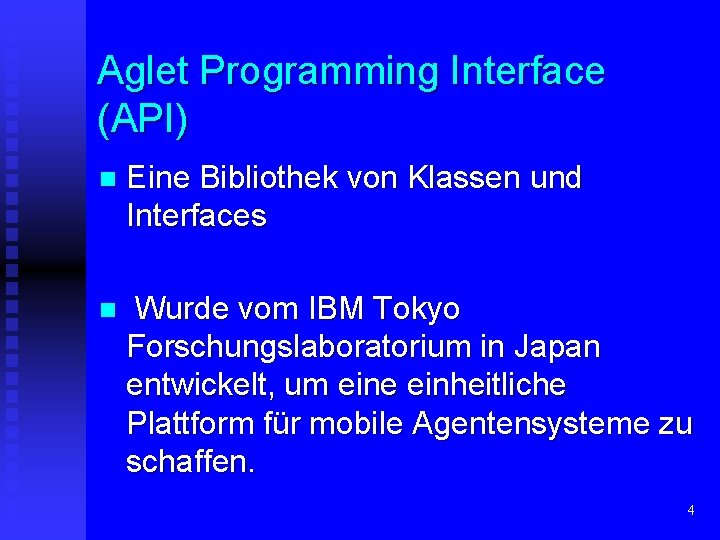 Aglet Programming Interface (API)

Eine Bibliothek von Klassen und Interfaces

Wurde vom IBM Tokyo Forschungslaboratorium in Japan entwickelt, um eine einheitliche Plattform für mobile Agentensysteme zu schaffen.

4